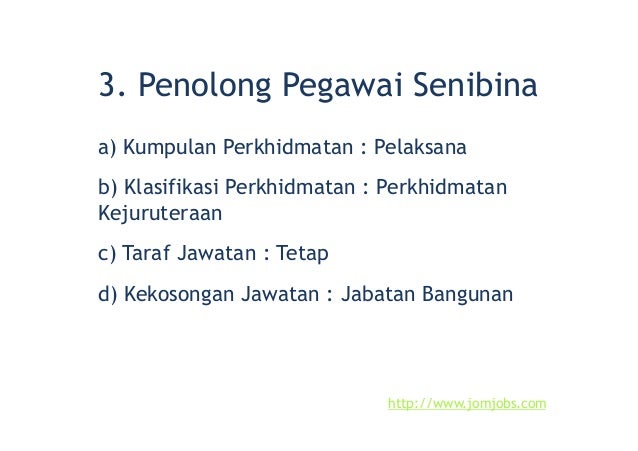 3. Penolong Pegawai Senibina

a) Kumpulan Perkhidmatan : Pelaksana

b) Klasifikasi Perkhidmatan : Perkhidmatan Kejuruteraan

c) Taraf Jawatan : Tetap

d) Kekosongan Jawatan : Jabatan Bangunan

http://www.jomjobs.com